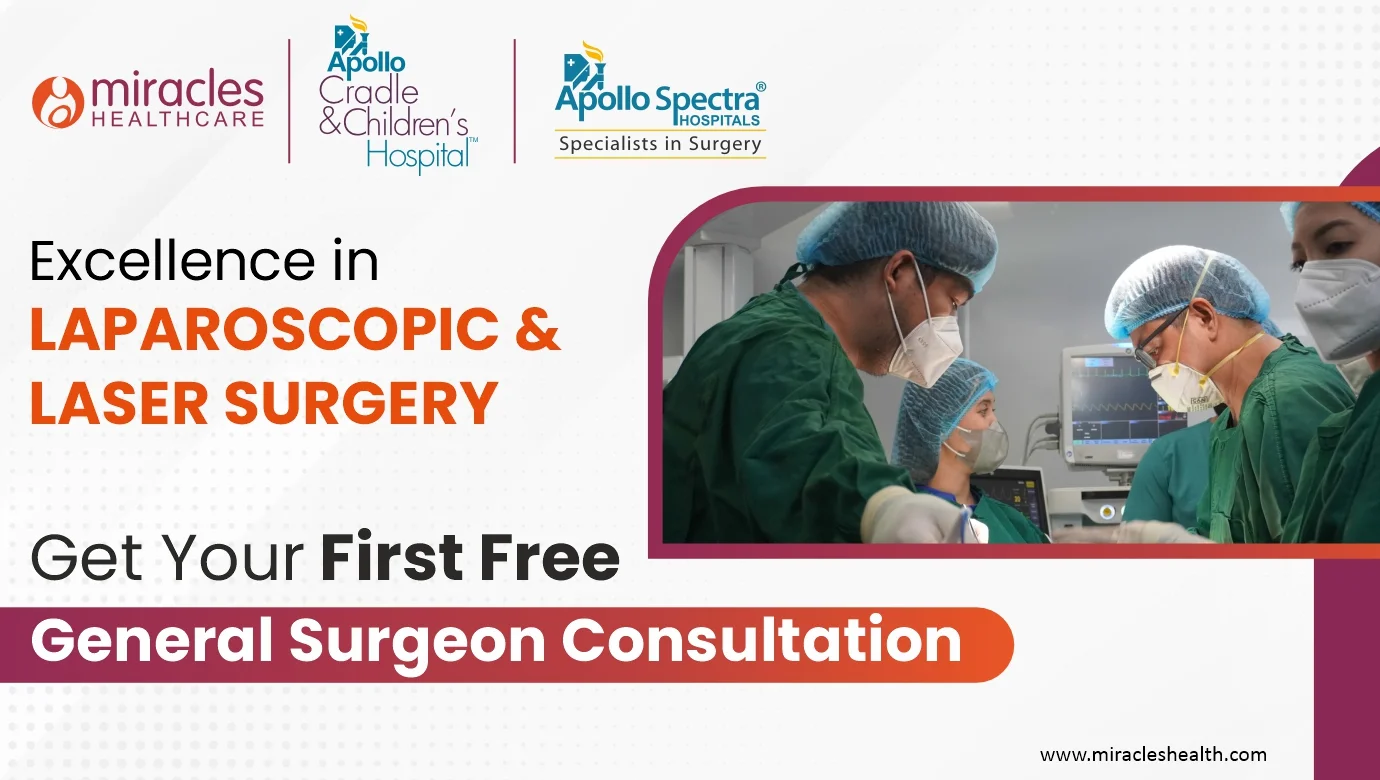 miracles HEALTHCARE

Apollo Cradle & Children's Hospital™

Apollo Spectra® HOSPITALS
Specialists in Surgery

Excellence in
LAPAROSCOPIC & LASER SURGERY

Get Your First Free
General Surgeon Consultation

www.miracleshealth.com